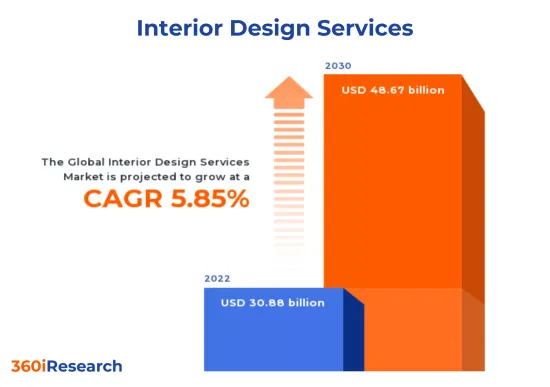 Interior Design Services

2030

USD 48.67 billion

The Global Interior Design Services Market is projected to grow at a

CAGR 5.85%

2022

USD 30.88 billion

360iResearch